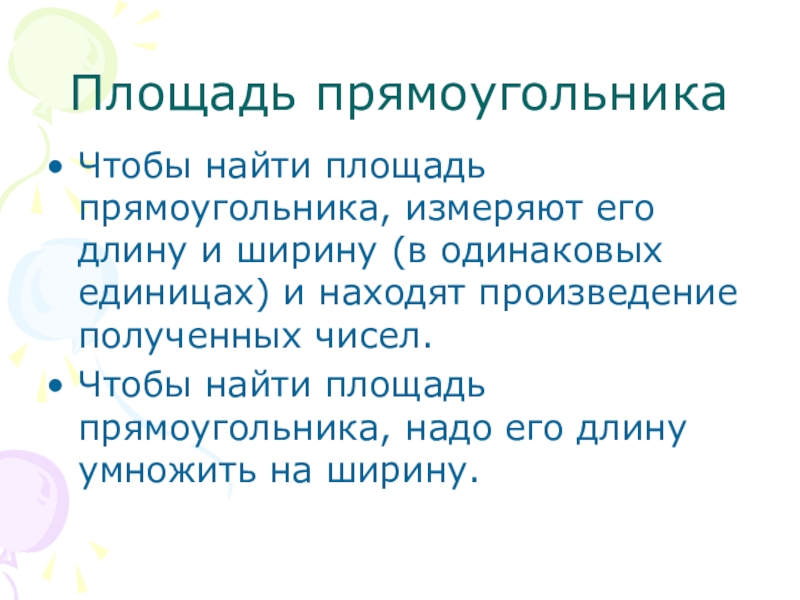 Площадь прямоугольника

• Чтобы найти площадь прямоугольника, измеряют его длину и ширину (в одинаковых единицах) и находят произведение полученных чисел.

• Чтобы найти площадь прямоугольника, надо его длину умножить на ширину.